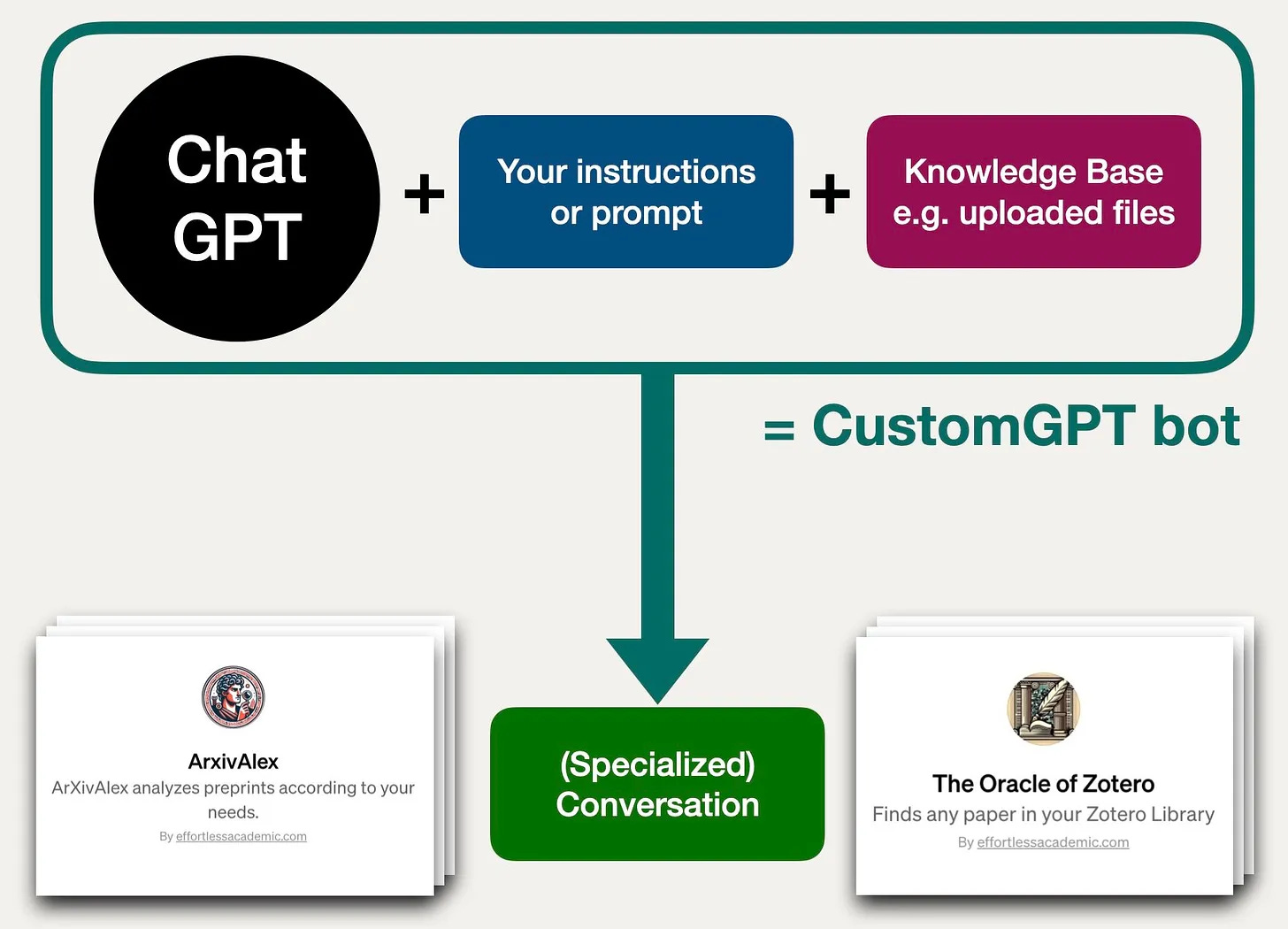 Chat GPT

+

Your instructions or prompt

+

Knowledge Base e.g. uploaded files

= CustomGPT bot

ArxivAlex
ArXivAlex analyzes preprints according to your needs.
By effortlessacademic.com

(Specialized) Conversation

The Oracle of Zotero
Finds any paper in your Zotero Library
By effortlessacademic.com